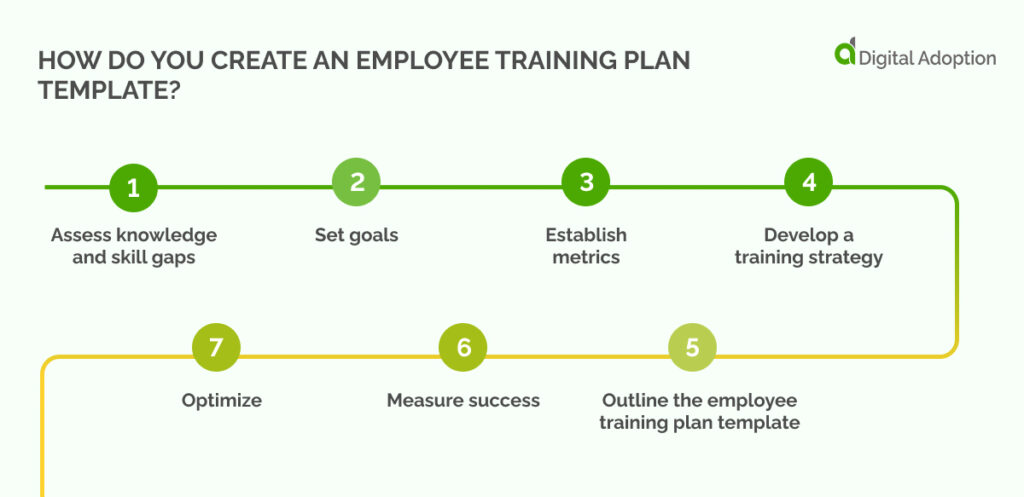 HOW DO YOU CREATE AN EMPLOYEE TRAINING PLAN TEMPLATE?

Digital Adoption

1
Assess knowledge and skill gaps

2
Set goals

3
Establish metrics

4
Develop a training strategy

5
Outline the employee training plan template

6
Measure success

7
Optimize